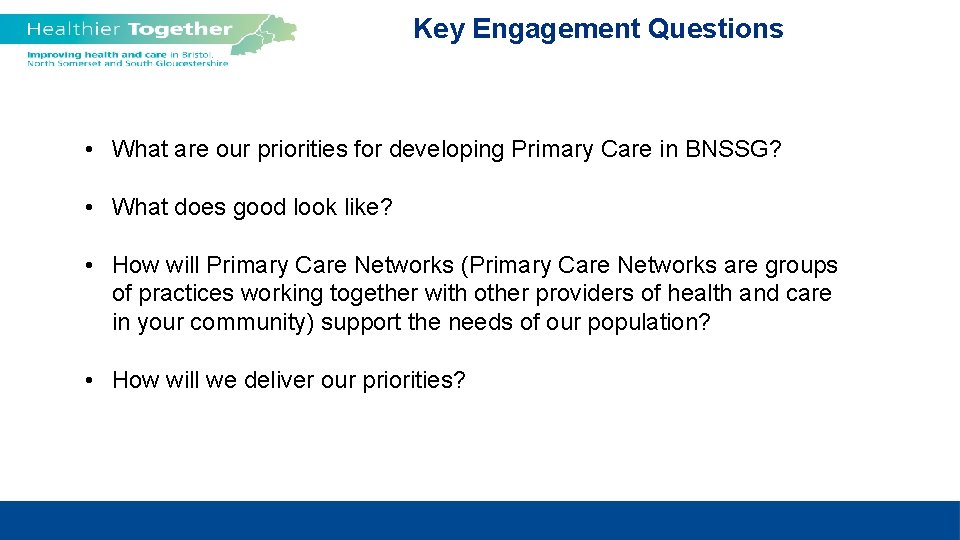 Healthier Together
Improving health and care in Bristol, North Somerset and South Gloucestershire

Key Engagement Questions

• What are our priorities for developing Primary Care in BNSSG?

• What does good look like?

• How will Primary Care Networks (Primary Care Networks are groups of practices working together with other providers of health and care in your community) support the needs of our population?

• How will we deliver our priorities?